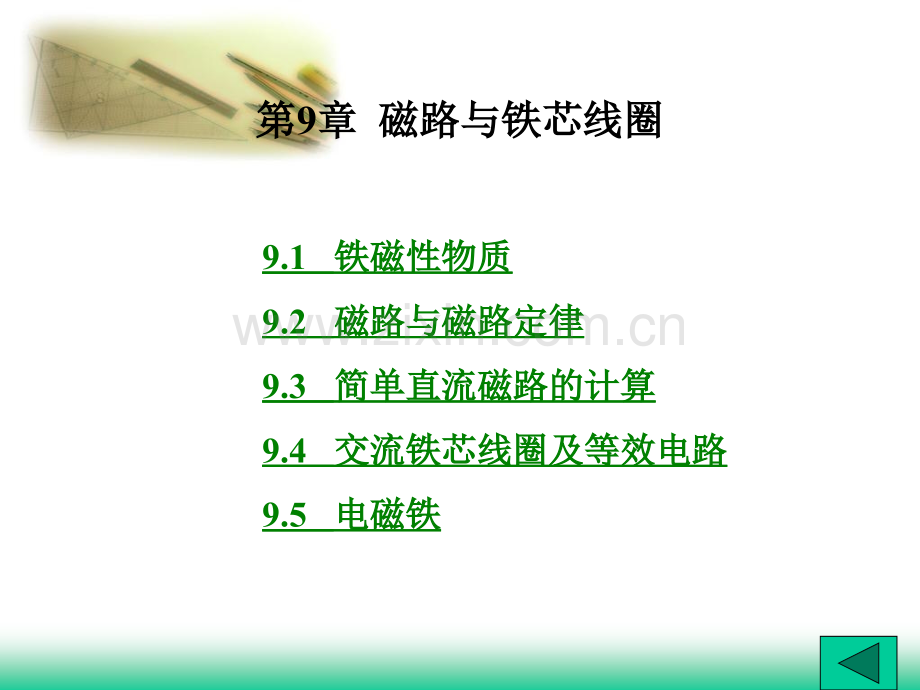 第9章 磁路与铁芯线圈

9.1 铁磁性物质

9.2 磁路与磁路定律

9.3 简单直流磁路的计算

9.4 交流铁芯线圈及等效电路

9.5 电磁铁

www.zixin.com.cn